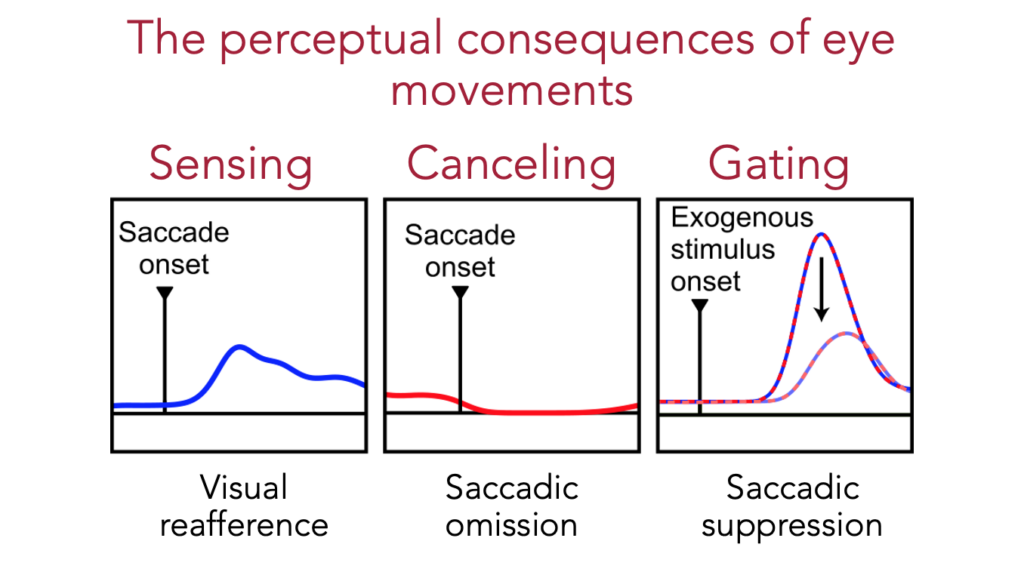 The perceptual consequences of eye movements

Sensing

Saccade onset

Visual reafference

Canceling

Saccade onset

Saccadic omission

Gating

Exogenous stimulus onset

Saccadic suppression